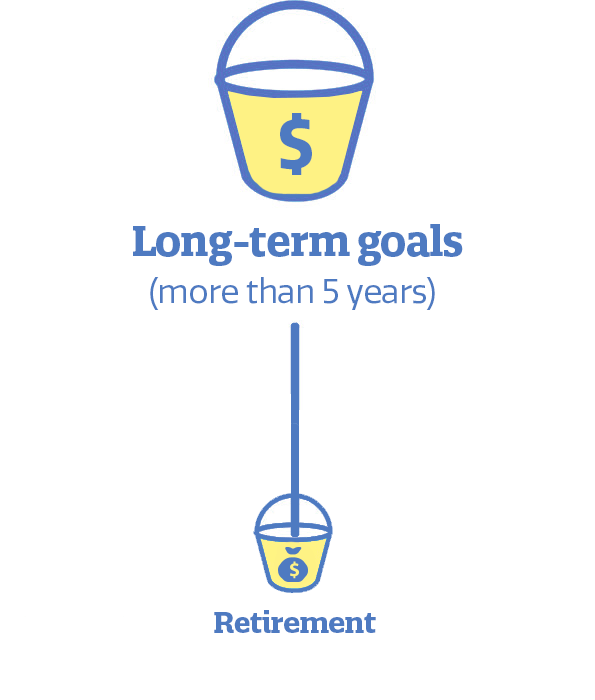 $

Long-term goals
(more than 5 years)

$

Retirement